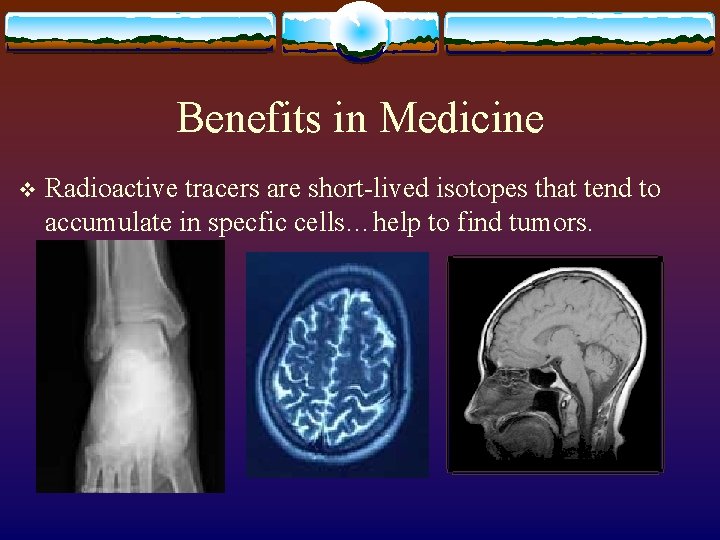 Benefits in Medicine

❖ Radioactive tracers are short-lived isotopes that tend to accumulate in specfic cells…help to find tumors.